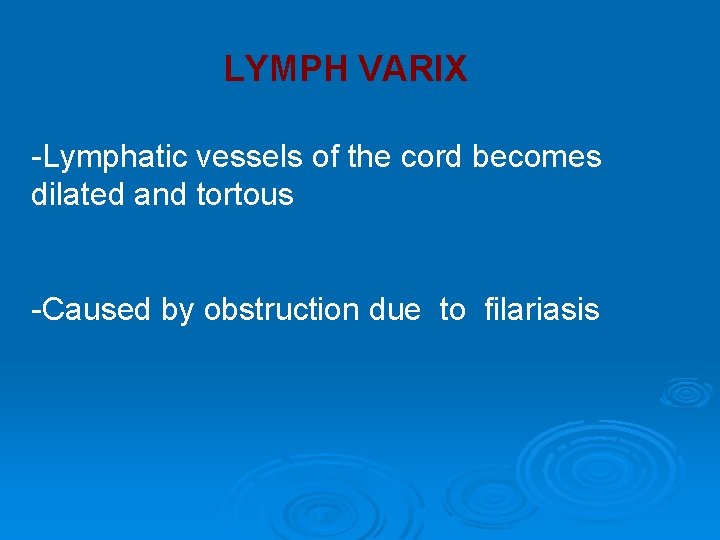 LYMPH VARIX

-Lymphatic vessels of the cord becomes dilated and tortous

-Caused by obstruction due to filariasis